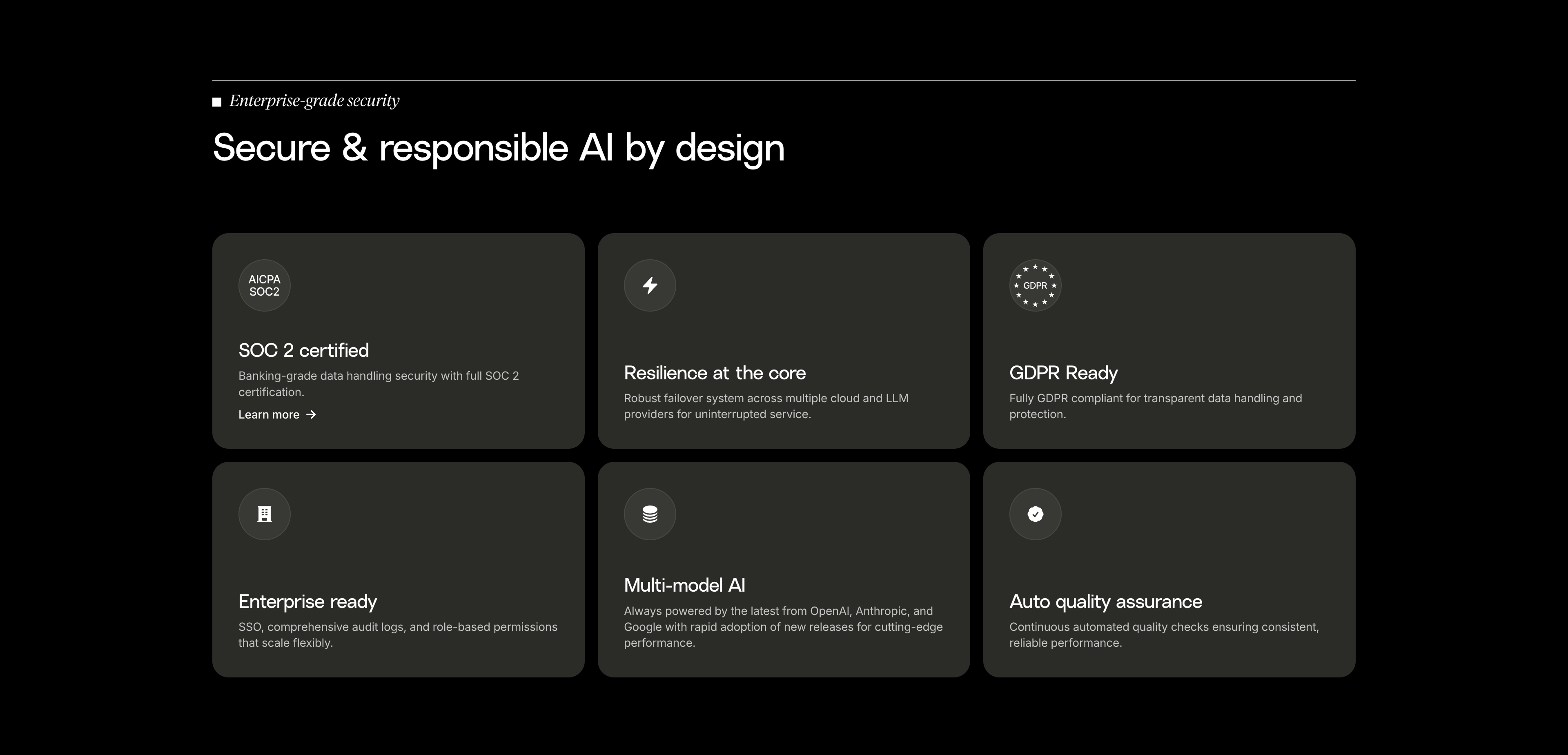 Enterprise-grade security

Secure & responsible AI by design

AICPA SOC2

SOC 2 certified

Banking-grade data handling security with full SOC 2 certification.

Learn more →

Resilience at the core

Robust failover system across multiple cloud and LLM providers for uninterrupted service.

GDPR

GDPR Ready

Fully GDPR compliant for transparent data handling and protection.

Enterprise ready

SSO, comprehensive audit logs, and role-based permissions that scale flexibly.

Multi-model AI

Always powered by the latest from OpenAI, Anthropic, and Google with rapid adoption of new releases for cutting-edge performance.

Auto quality assurance

Continuous automated quality checks ensuring consistent, reliable performance.